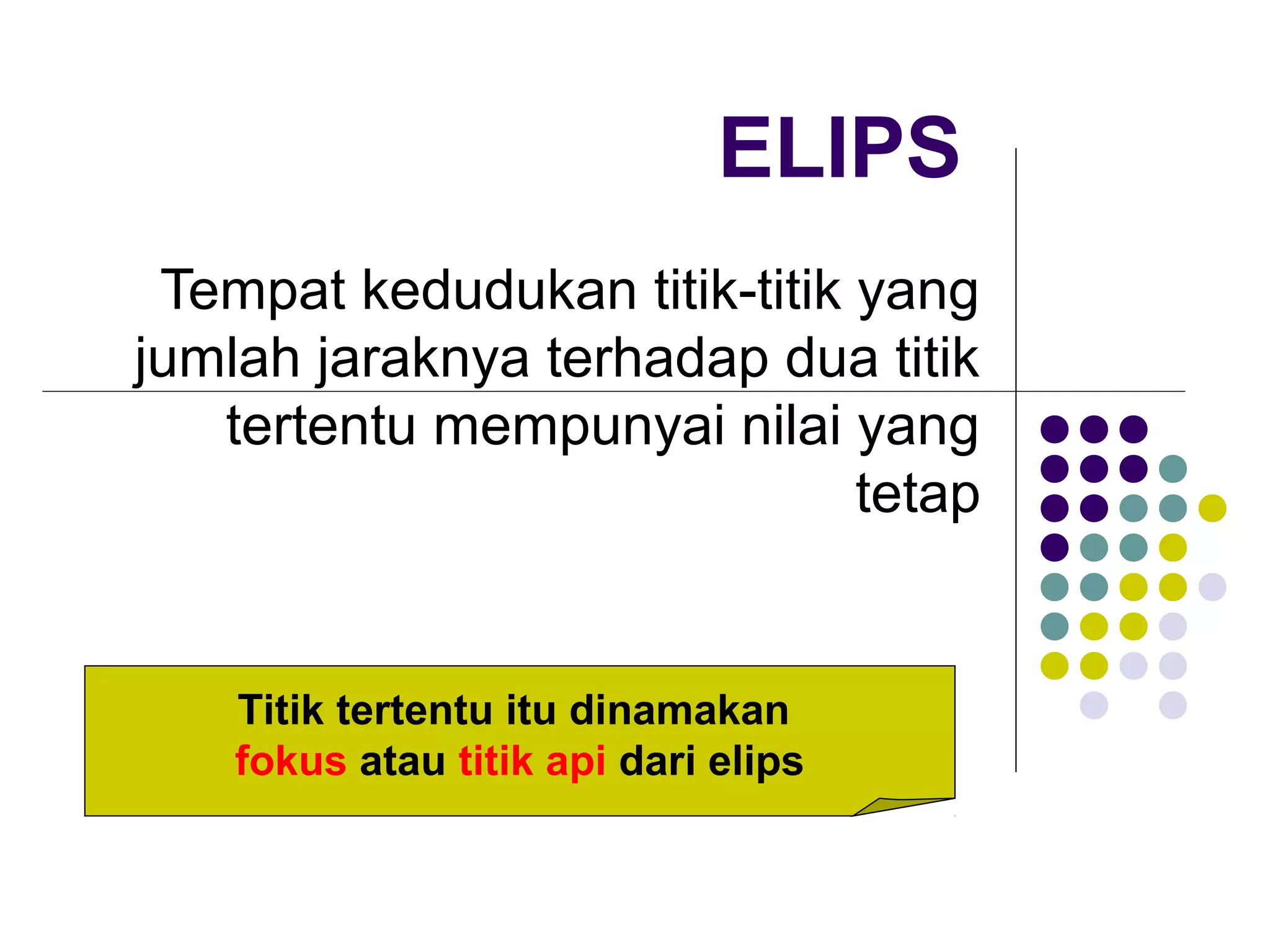 ELIPS

Tempat kedudukan titik-titik yang jumlah jaraknya terhadap dua titik tertentu mempunyai nilai yang tetap

Titik tertentu itu dinamakan fokus atau titik api dari elips